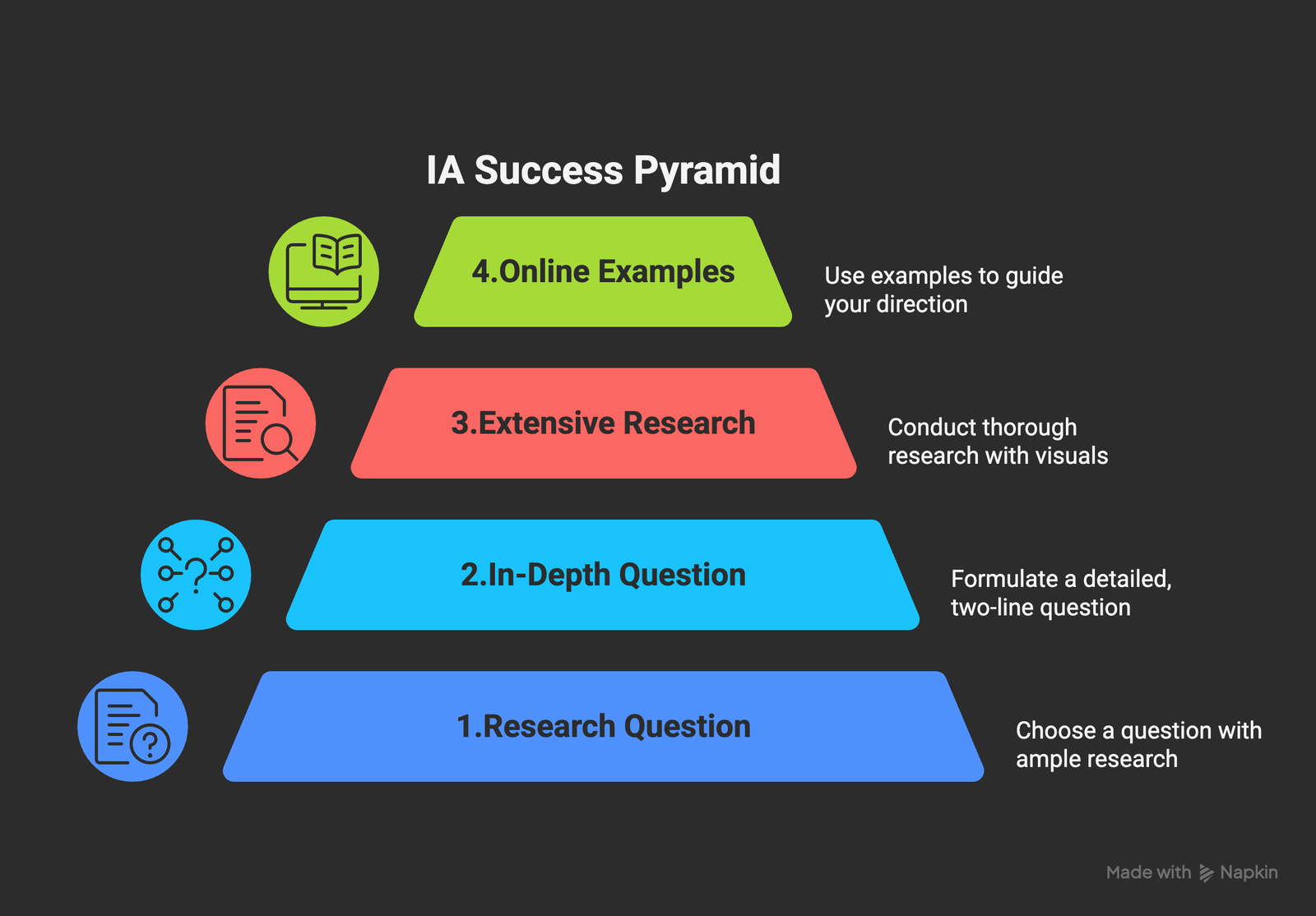 IA Success Pyramid

4.Online Examples

Use examples to guide your direction

3.Extensive Research

Conduct thorough research with visuals

2.In-Depth Question

Formulate a detailed, two-line question

1.Research Question

Choose a question with ample research

Made with Napkin